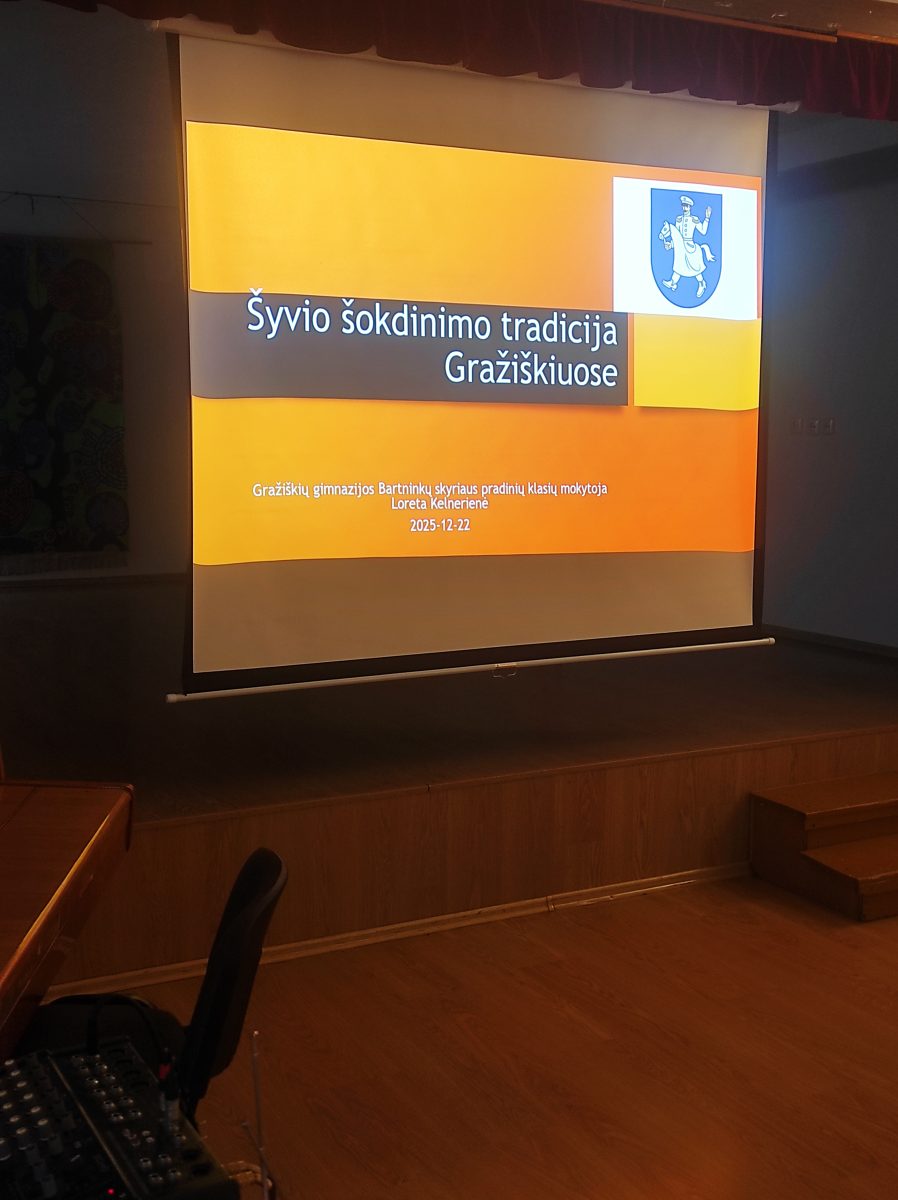 Šyvio šokdinimo tradicija Gražiškiuose

Gražiškių gimnazijos Bartninkų skyriaus pradinių klasių mokytoja Loreta Kelnerienė
2025-12-22